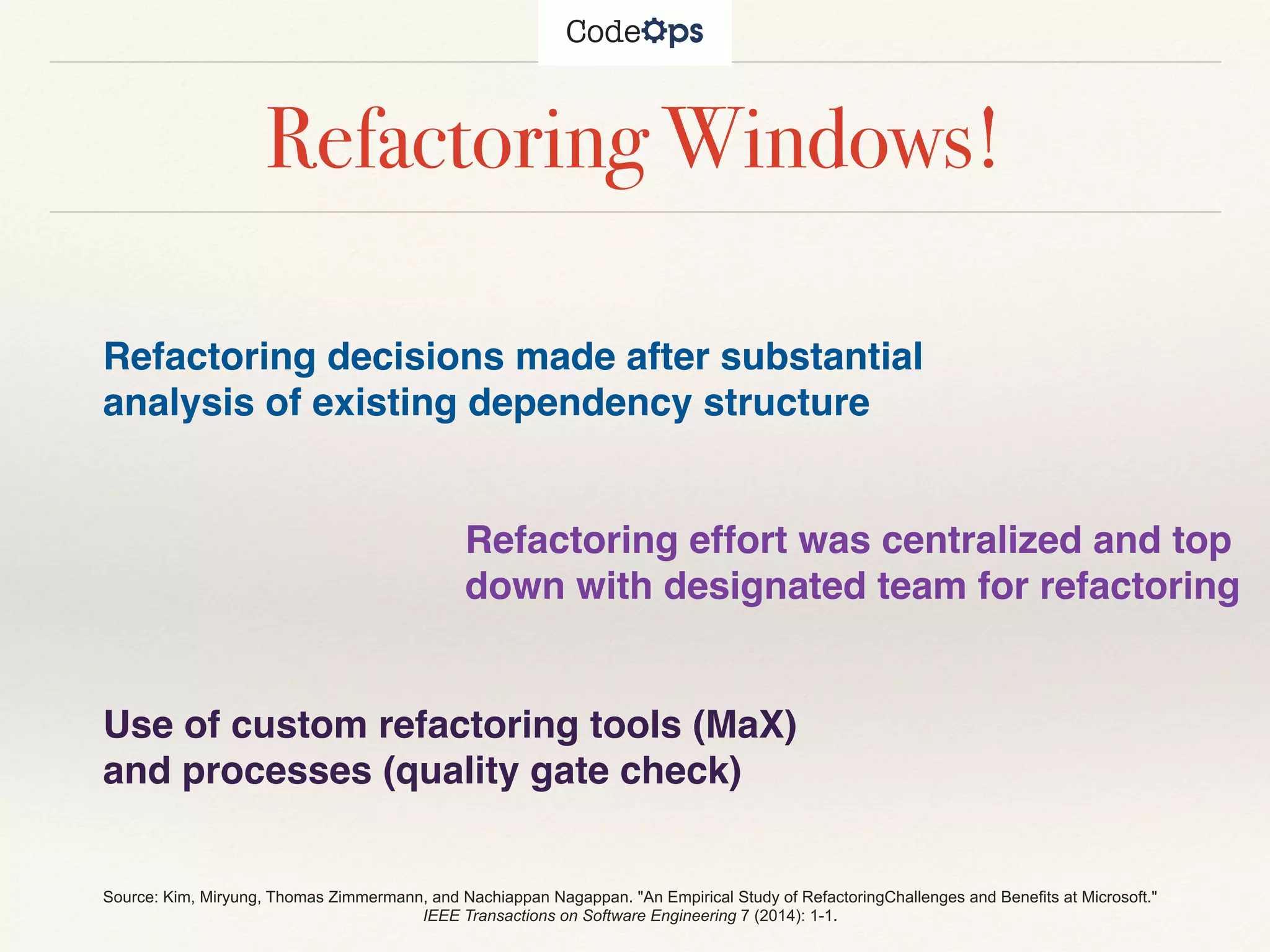 CodeOps

Refactoring Windows!

Refactoring decisions made after substantial analysis of existing dependency structure

Refactoring effort was centralized and top down with designated team for refactoring

Use of custom refactoring tools (MaX) and processes (quality gate check)

Source: Kim, Miryung, Thomas Zimmermann, and Nachiappan Nagappan. "An Empirical Study of RefactoringChallenges and Benefits at Microsoft." IEEE Transactions on Software Engineering 7 (2014): 1-1.